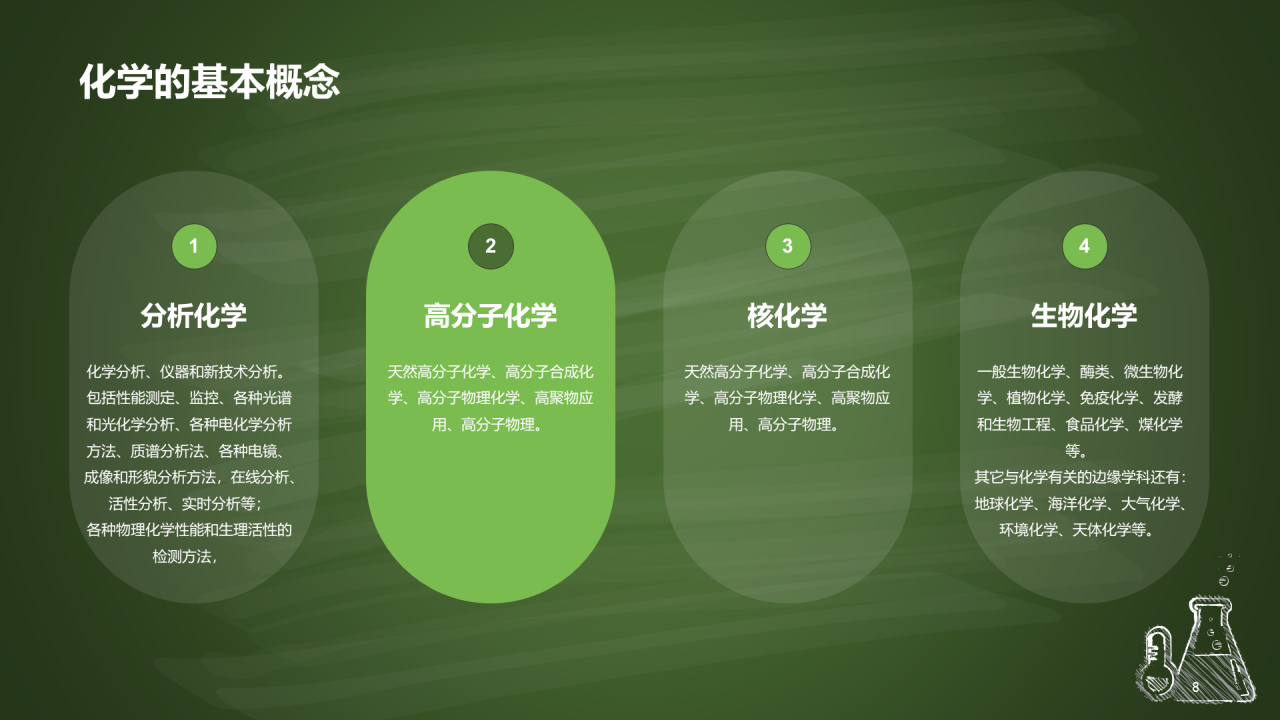 化学的基本概念

1

分析化学

化学分析、仪器和新技术分析。包括性能测定、监控、各种光谱和光化学分析、各种电化学分析方法、质谱分析法、各种电镜、成像和形貌分析方法，在线分析、活性分析、实时分析等；
各种物理化学性能和生理活性的检测方法，

2

高分子化学

天然高分子化学、高分子合成化学、高分子物理化学、高聚物应用、高分子物理。

3

核化学

天然高分子化学、高分子合成化学、高分子物理化学、高聚物应用、高分子物理。

4

生物化学

一般生物化学、酶类、微生物化学、植物化学、免疫化学、发酵和生物工程、食品化学、煤化学等。
其它与化学有关的边缘学科还有：地球化学、海洋化学、大气化学、环境化学、天体化学等。

8